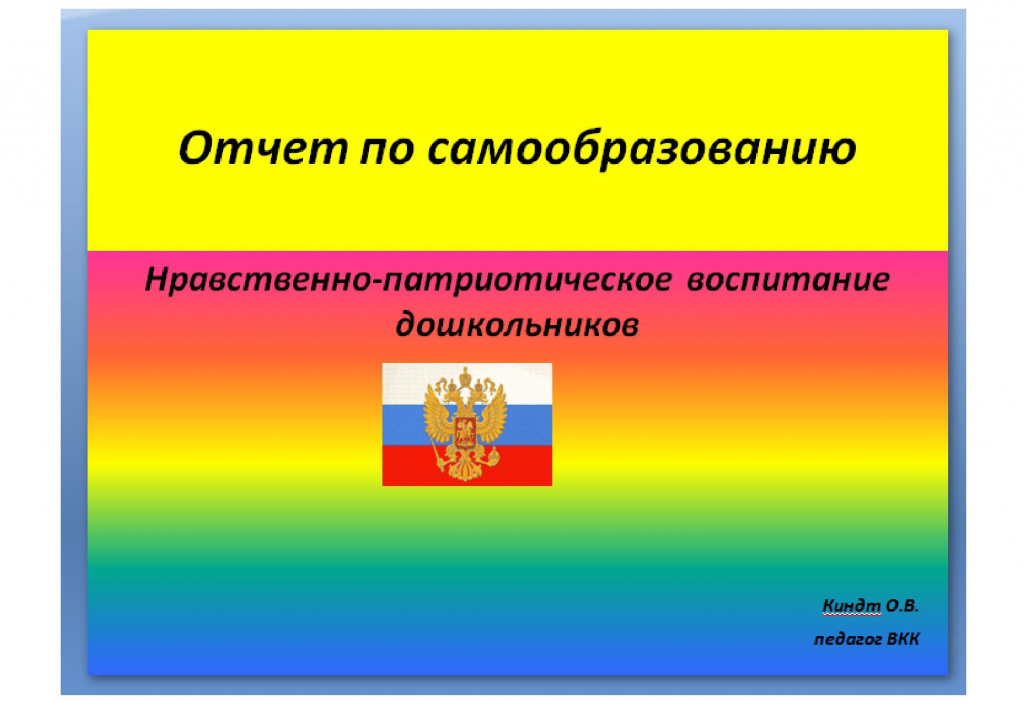 Отчет по самообразованию

Нравственно-патриотическое воспитание дошкольников

Киндт О.В.
педагог ВКК